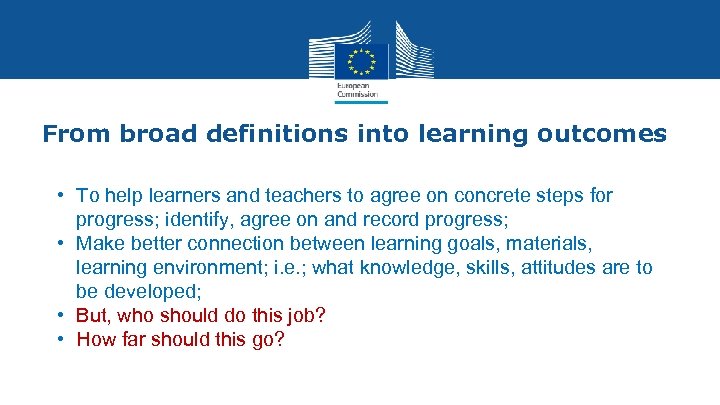 European Commission

From broad definitions into learning outcomes

• To help learners and teachers to agree on concrete steps for progress; identify, agree on and record progress;
• Make better connection between learning goals, materials, learning environment; i.e.; what knowledge, skills, attitudes are to be developed;
• But, who should do this job?
• How far should this go?